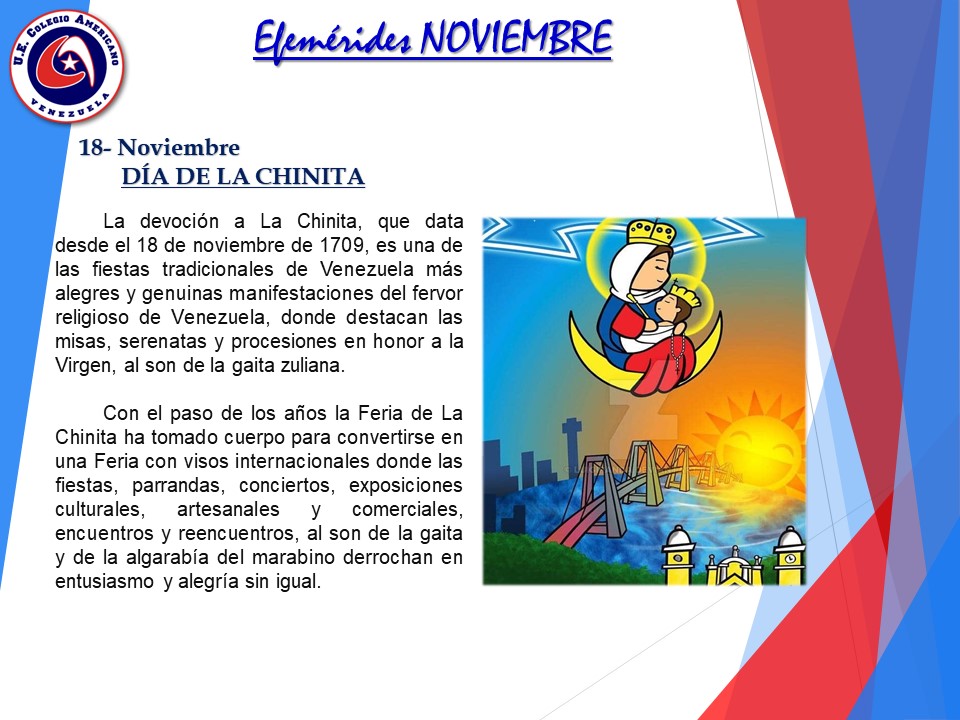 U.E. COLEGIO AMERICANO
VENEZUELA

Efemérides NOVIEMBRE

18- Noviembre
DÍA DE LA CHINITA

La devoción a La Chinita, que data desde el 18 de noviembre de 1709, es una de las fiestas tradicionales de Venezuela más alegres y genuinas manifestaciones del fervor religioso de Venezuela, donde destacan las misas, serenatas y procesiones en honor a la Virgen, al son de la gaita zuliana.

Con el paso de los años la Feria de La Chinita ha tomado cuerpo para convertirse en una Feria con visos internacionales donde las fiestas, parrandas, conciertos, exposiciones culturales, artesanales y comerciales, encuentros y reencuentros, al son de la gaita y de la algarabía del marabino derrochan en entusiasmo y alegría sin igual.